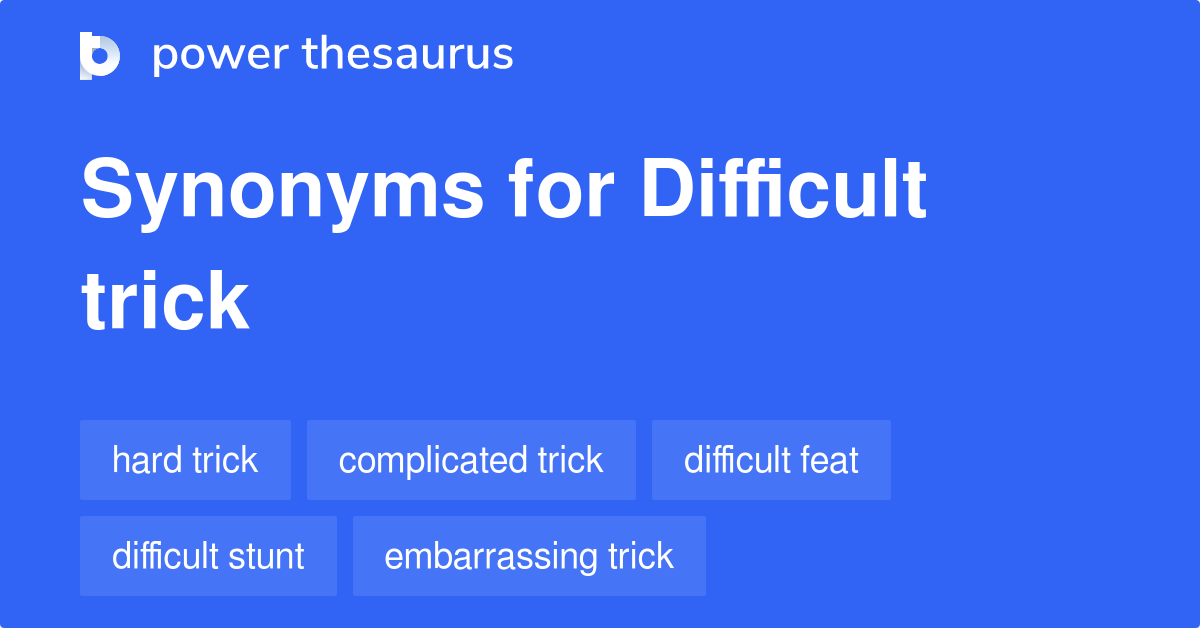 power thesaurus

Synonyms for Difficult trick

hard trick
complicated trick
difficult feat
difficult stunt
embarrassing trick